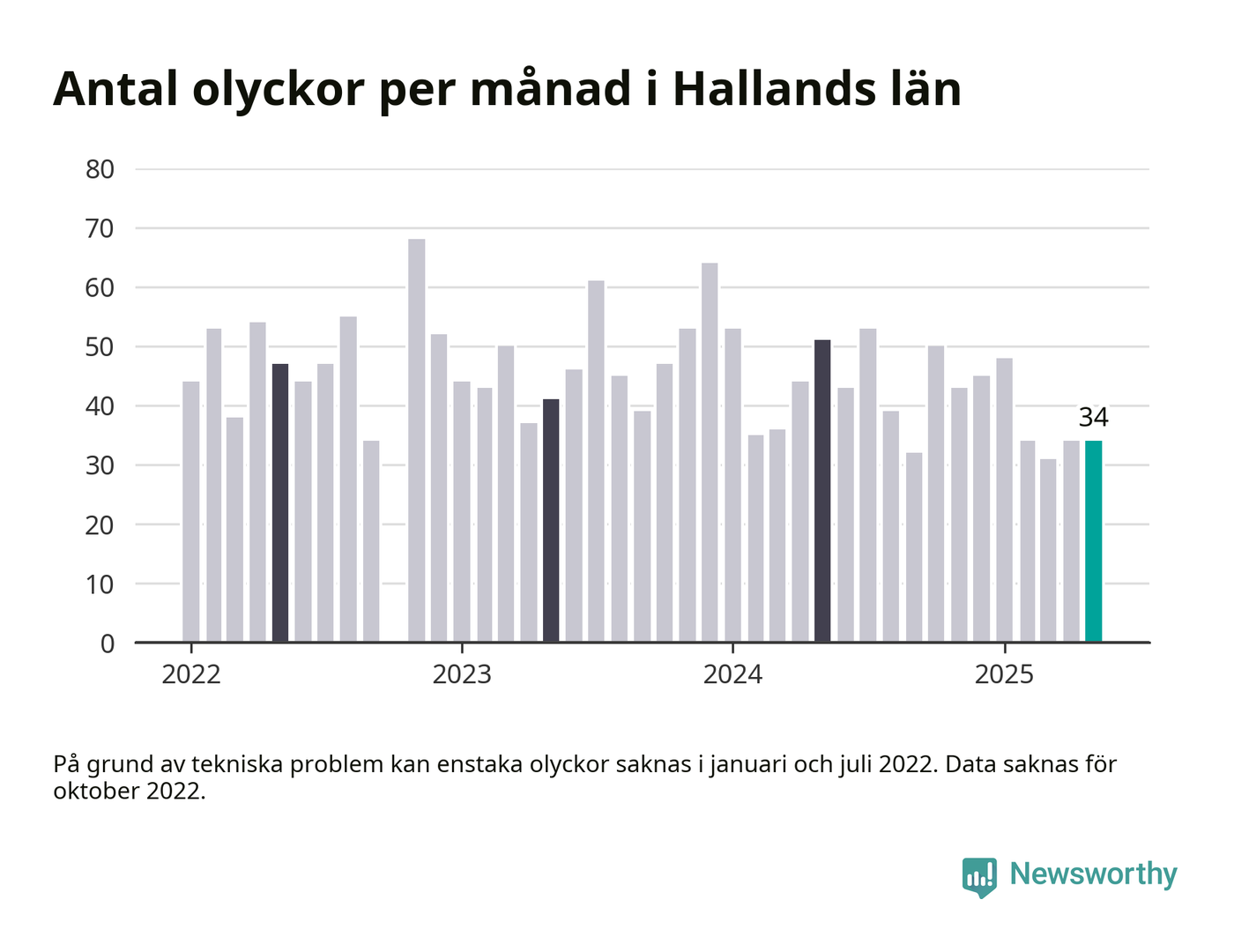 Antal olyckor per månad i Hallands län

80
70
60
50
40
30
20
10
0

34

2022
2023
2024
2025

På grund av tekniska problem kan enstaka olyckor saknas i januari och juli 2022. Data saknas för oktober 2022.

Newsworthy